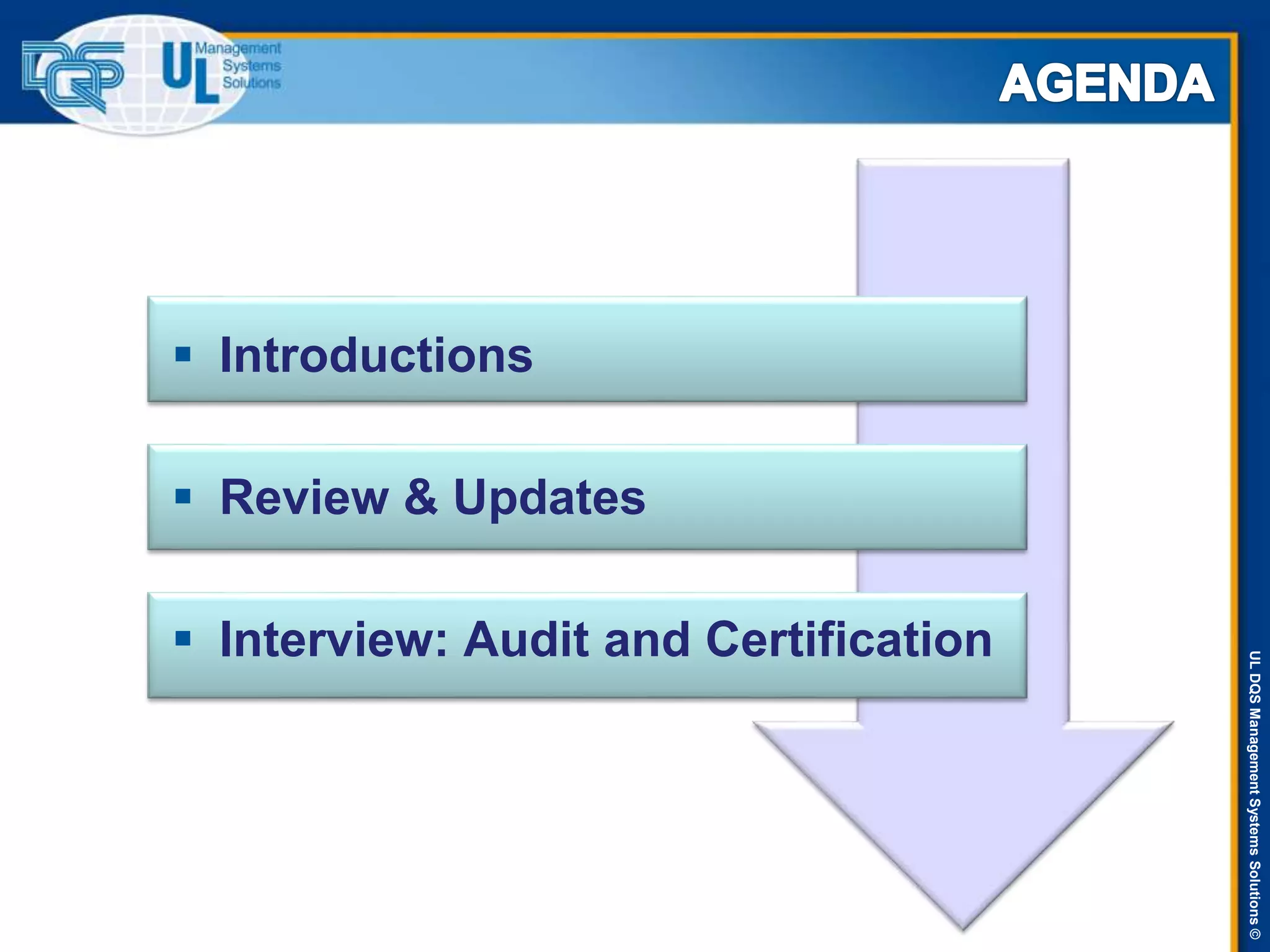 DQS UL Management Systems Solutions

AGENDA

▪ Introductions

▪ Review & Updates

▪ Interview: Audit and Certification

UL DQS Management Systems Solutions ©